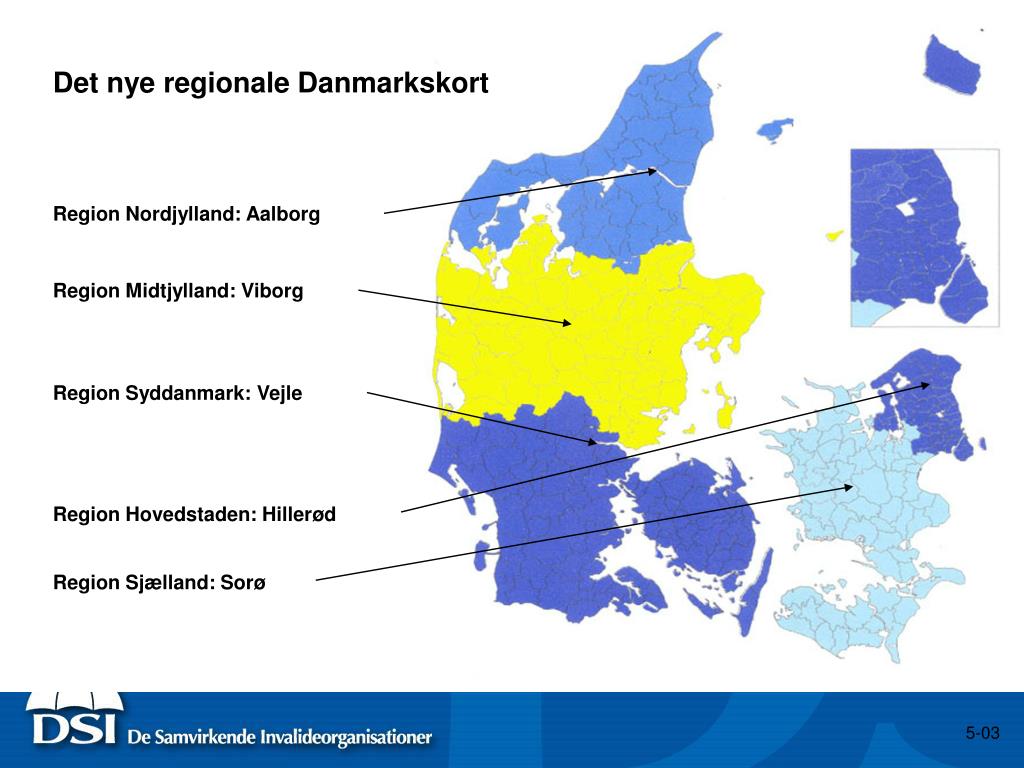 Det nye regionale Danmarkskort

Region Nordjylland: Aalborg

Region Midtjylland: Viborg

Region Syddanmark: Vejle

Region Hovedstaden: Hillerød

Region Sjælland: Sorø

DSI De Samvirkende Invalideorganisationer

5-03